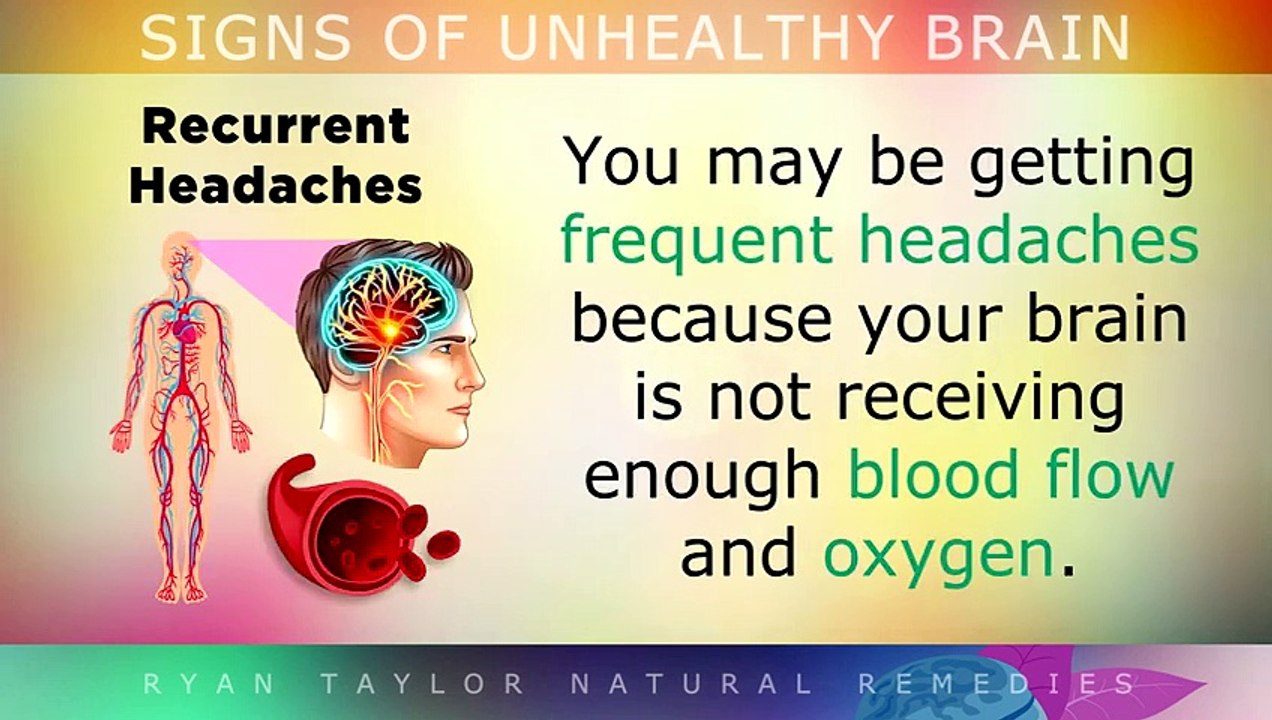 SIGNS OF UNHEALTHY BRAIN

Recurrent Headaches

You may be getting frequent headaches because your brain is not receiving enough blood flow and oxygen.

RYAN TAYLOR NATURAL REMEDIES